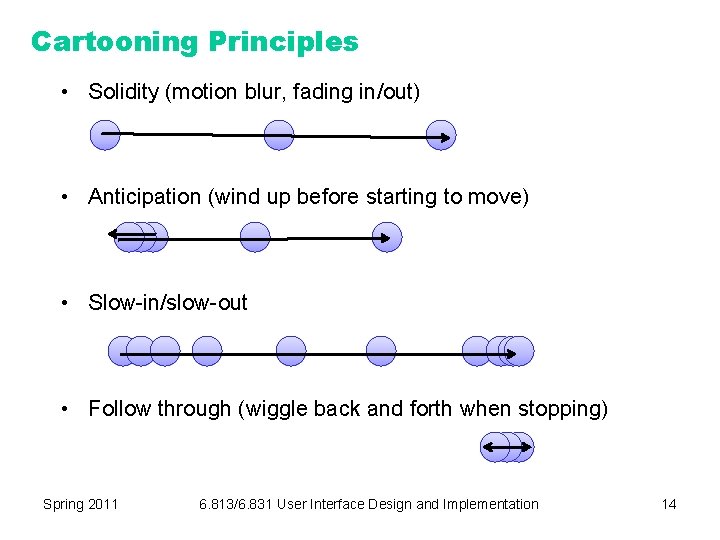 Cartooning Principles

• Solidity (motion blur, fading in/out)

• Anticipation (wind up before starting to move)

• Slow-in/slow-out

• Follow through (wiggle back and forth when stopping)

Spring 2011    6.813/6.831 User Interface Design and Implementation    14